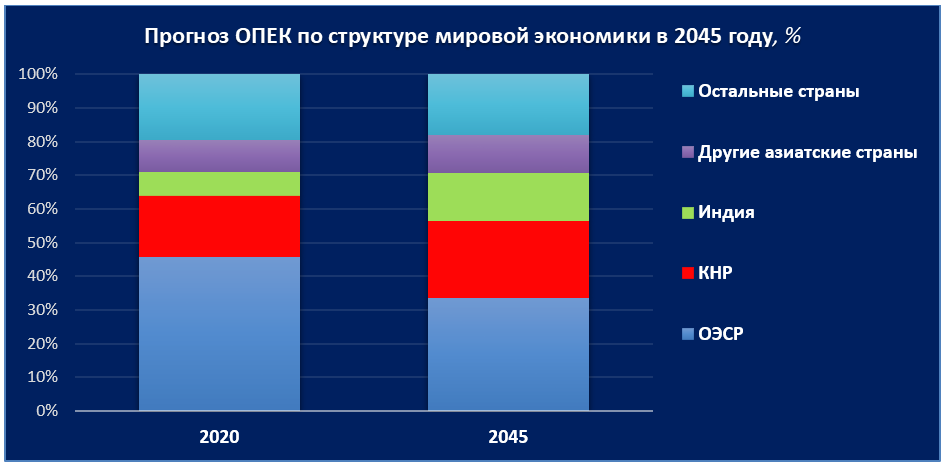 Прогноз ОПЕК по структуре мировой экономики в 2045 году, %

100%
90%
80%
70%
60%
50%
40%
30%
20%
10%
0%

2020
2045

Остальные страны
Другие азиатские страны
Индия
КНР
ОЭСР